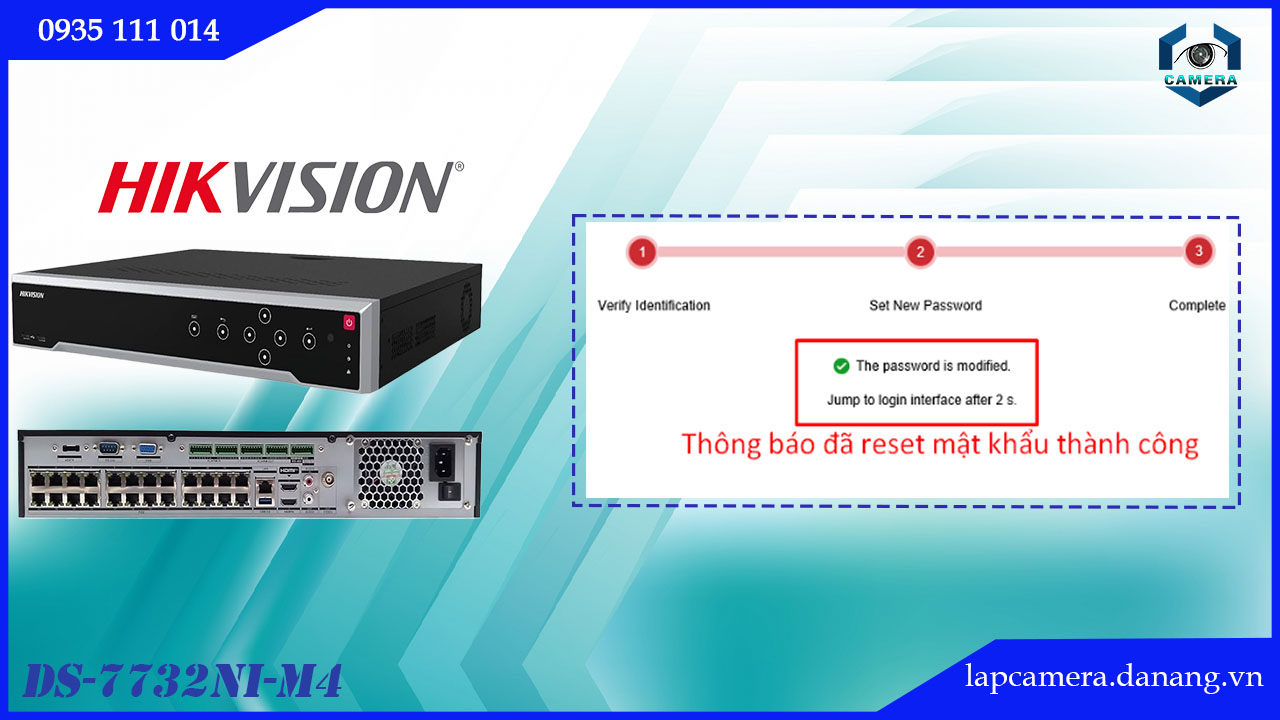 0935 111 014

CAMERA

HIKVISION®

HIKVISION

1
2
3

Verify Identification
Set New Password
Complete

The password is modified.

Jump to login interface after 2 s.

Thông báo đã reset mật khẩu thành công

DS-7732NI-M4

lapcamera.danang.vn